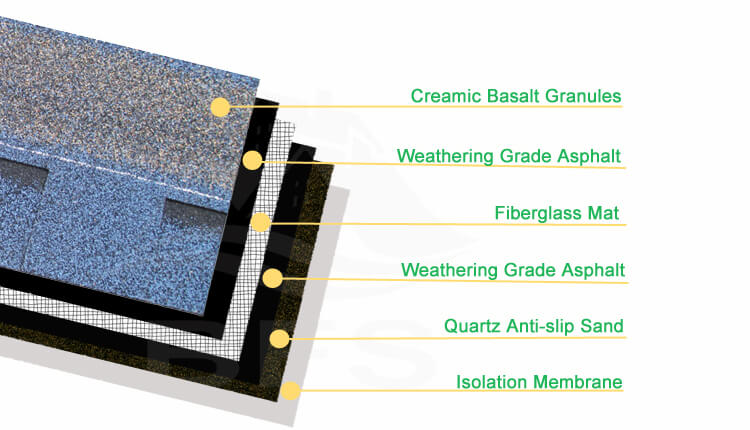 Creamic Basalt Granules

Weathering Grade Asphalt

Fiberglass Mat

Weathering Grade Asphalt

Quartz Anti-slip Sand

Isolation Membrane